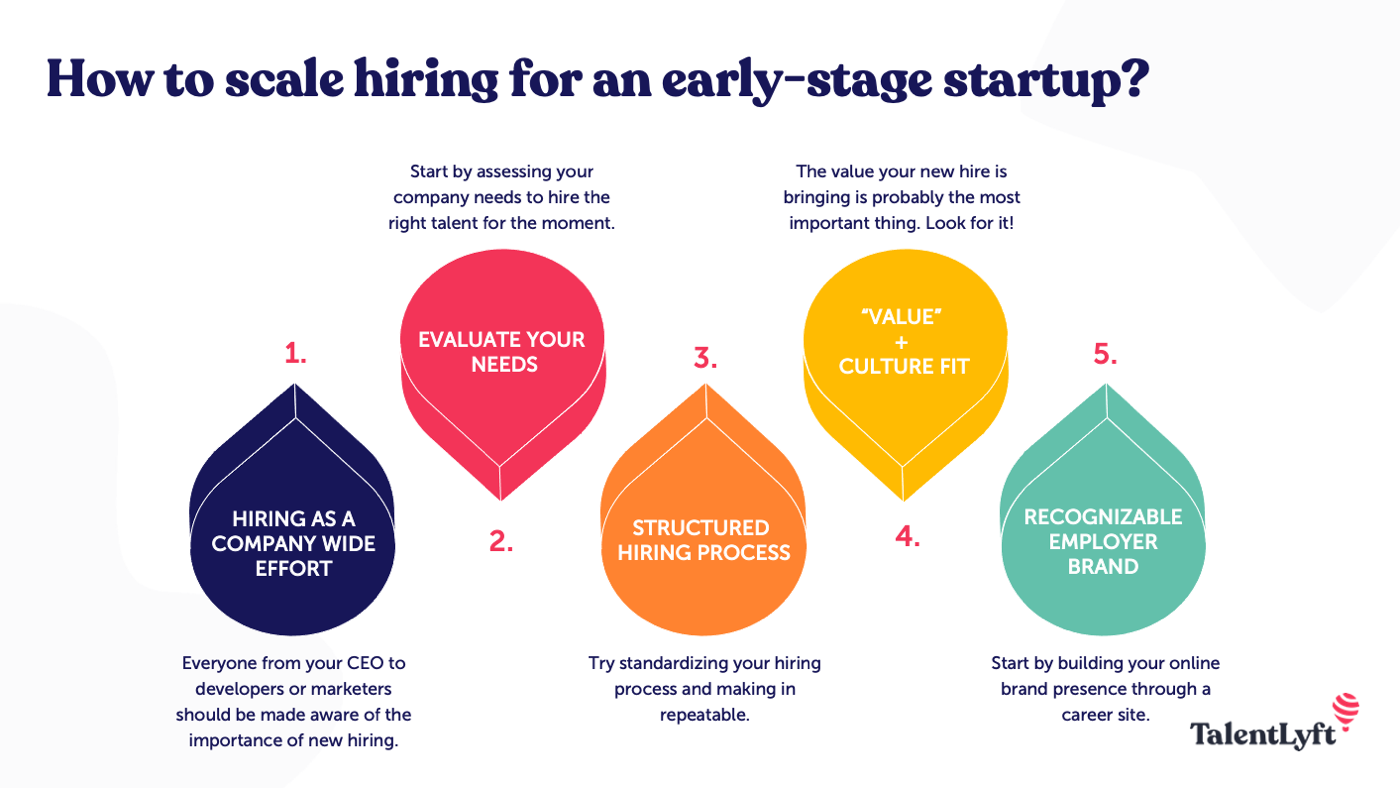 How to scale hiring for an early-stage startup?

1.

HIRING AS A COMPANY WIDE EFFORT

Everyone from your CEO to developers or marketers should be made aware of the importance of new hiring.

Start by assessing your company needs to hire the right talent for the moment.

EVALUATE YOUR NEEDS

2.

3.

STRUCTURED HIRING PROCESS

Try standardizing your hiring process and making in repeatable.

The value your new hire is bringing is probably the most important thing. Look for it!

"VALUE" + CULTURE FIT

4.

5.

RECOGNIZABLE EMPLOYER BRAND

Start by building your online brand presence through a career site.

TalentLyft